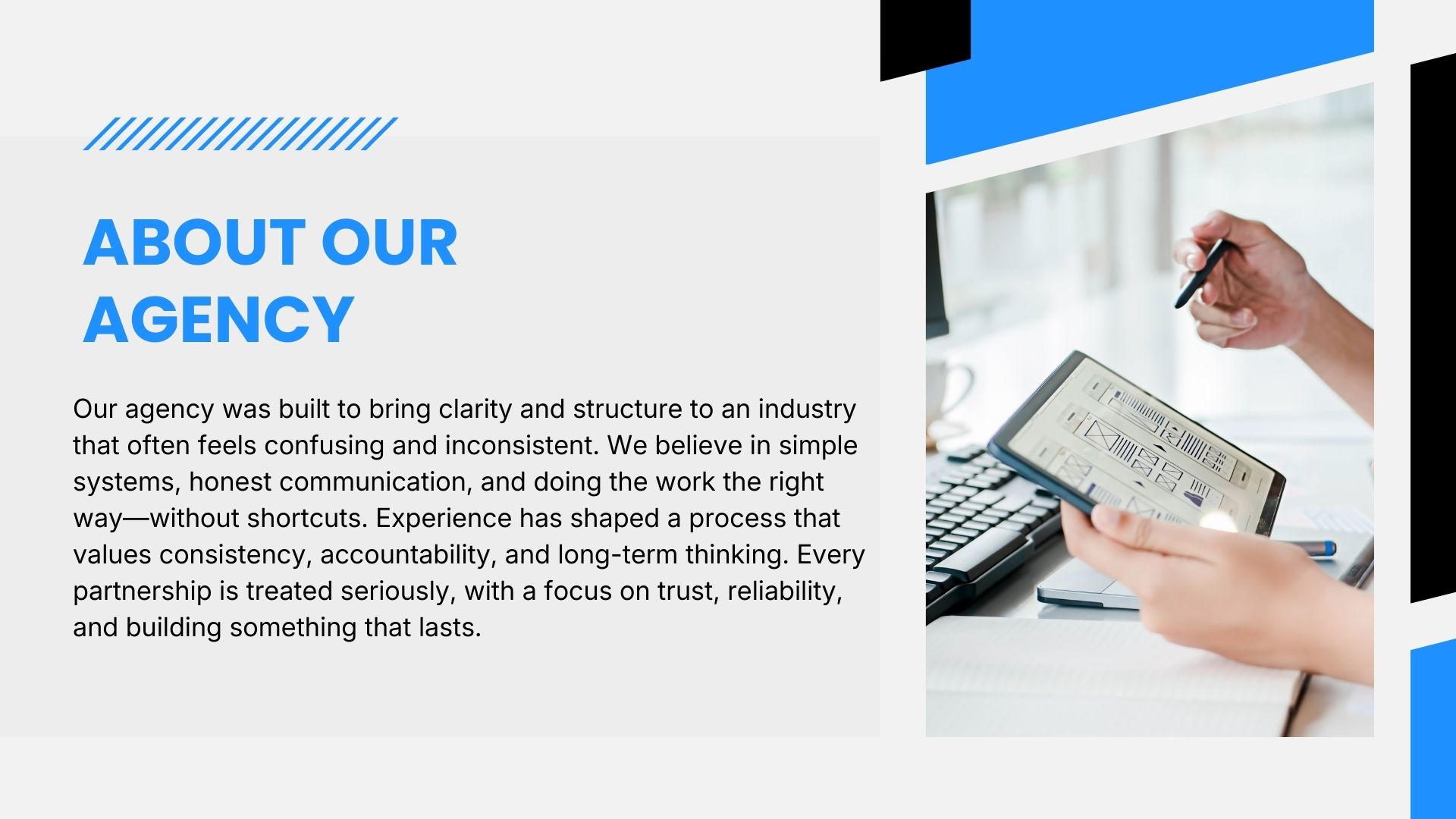 ABOUT OUR AGENCY

Our agency was built to bring clarity and structure to an industry that often feels confusing and inconsistent. We believe in simple systems, honest communication, and doing the work the right way—without shortcuts. Experience has shaped a process that values consistency, accountability, and long-term thinking. Every partnership is treated seriously, with a focus on trust, reliability, and building something that lasts.